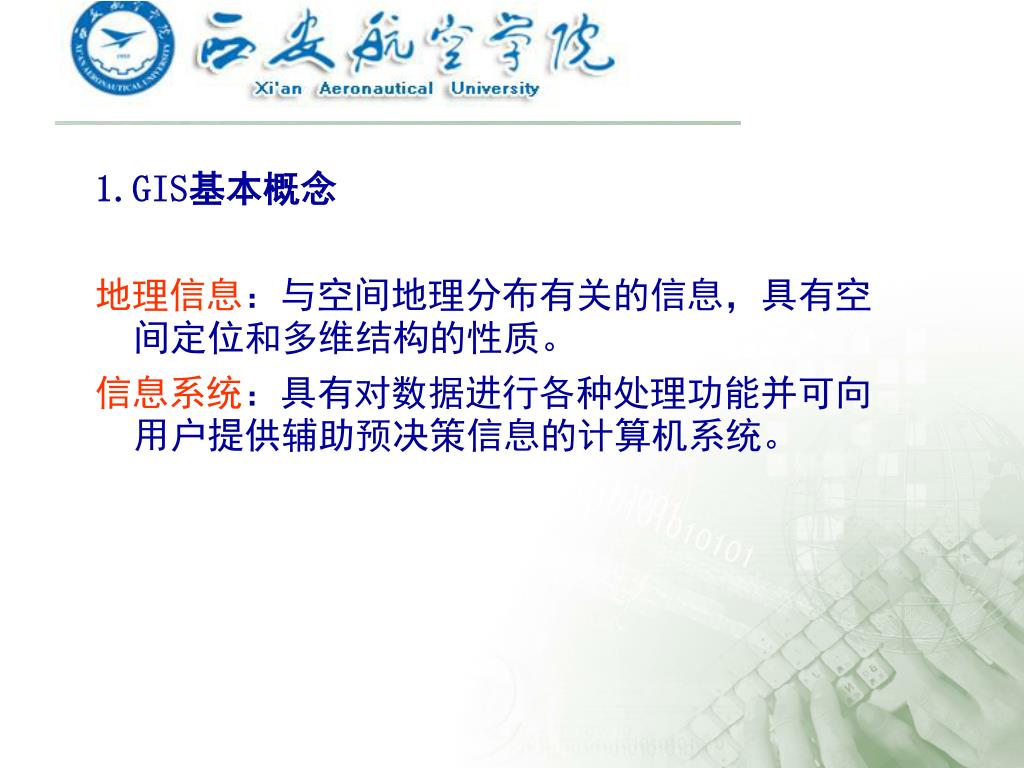 西安航空学院
Xi'an Aeronautical University

1.GIS基本概念

地理信息：与空间地理分布有关的信息，具有空间定位和多维结构的性质。

信息系统：具有对数据进行各种处理功能并可向用户提供辅助预决策信息的计算机系统。